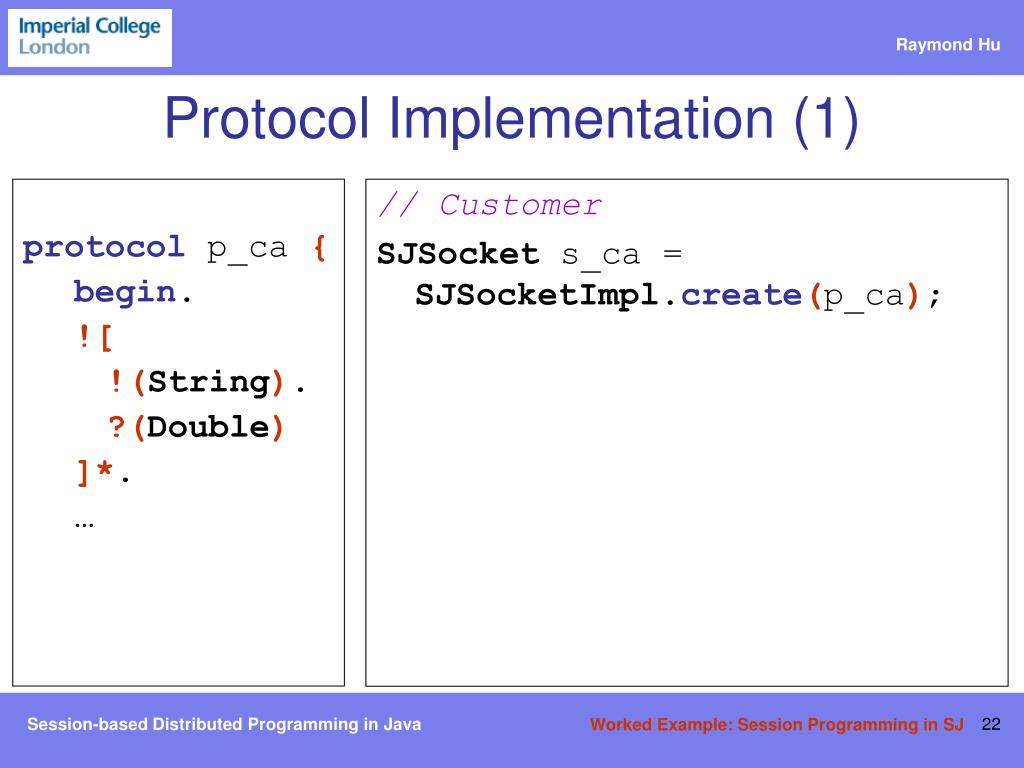 Imperial College London

Raymond Hu

Protocol Implementation (1)

protocol p_ca {
begin.
![
!(String).
?(Double)
]*.
…

// Customer
SJSocket s_ca =
SJSocketImpl.create(p_ca);

Session-based Distributed Programming in Java

Worked Example: Session Programming in SJ

22